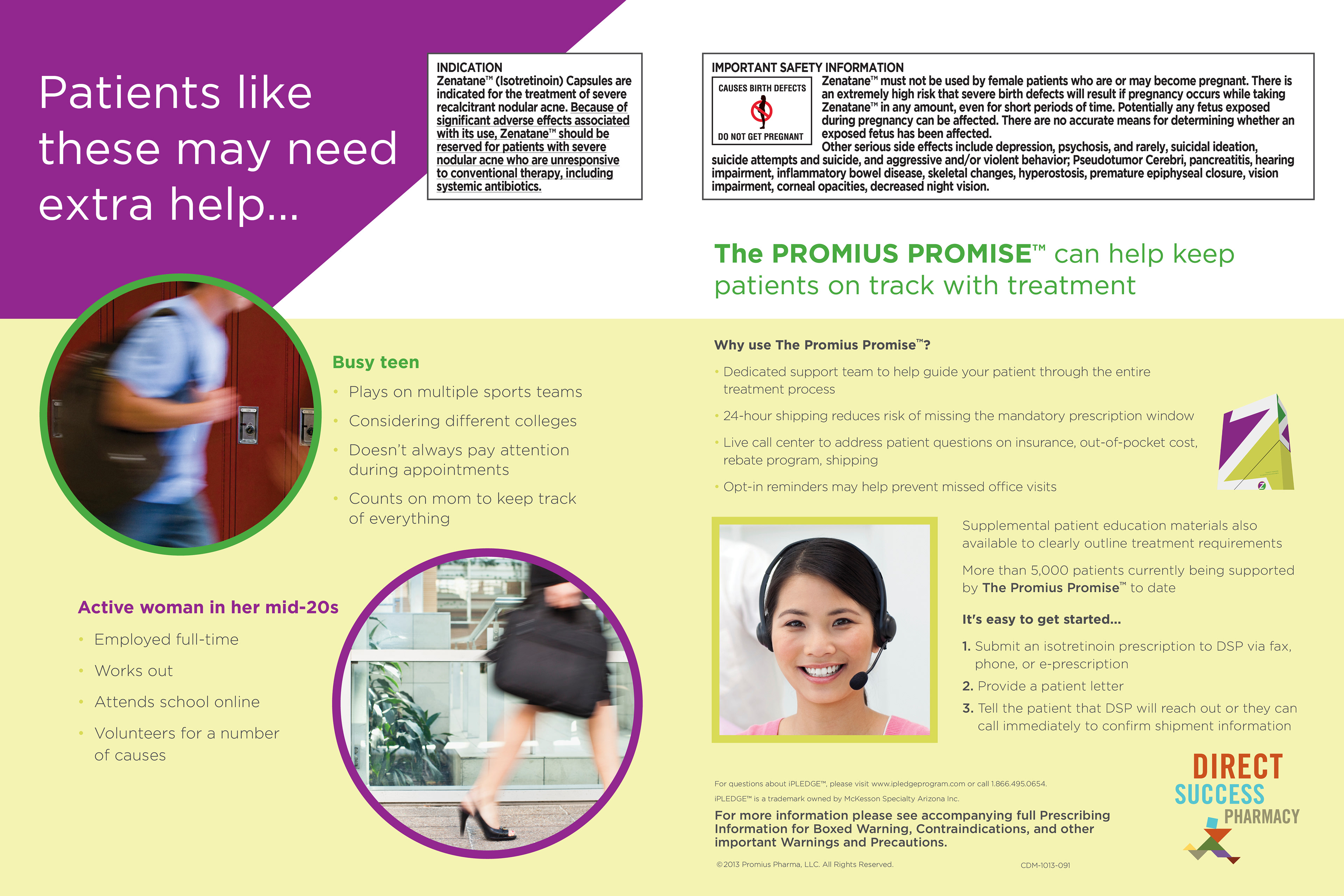 Patients like these may need extra help...

INDICATION
Zenatane™ (Isotretinoin) Capsules are indicated for the treatment of severe recalcitrant nodular acne. Because of significant adverse effects associated with its use, Zenatane™ should be reserved for patients with severe nodular acne who are unresponsive to conventional therapy, including systemic antibiotics.

IMPORTANT SAFETY INFORMATION
CAUSES BIRTH DEFECTS
DO NOT GET PREGNANT
Zenatane™ must not be used by female patients who are or may become pregnant. There is an extremely high risk that severe birth defects will result if pregnancy occurs while taking Zenatane™ in any amount, even for short periods of time. Potentially any fetus exposed during pregnancy can be affected. There are no accurate means for determining whether an exposed fetus has been affected.
Other serious side effects include depression, psychosis, and rarely, suicidal ideation, suicide attempts and suicide, and aggressive and/or violent behavior; Pseudotumor Cerebri, pancreatitis, hearing impairment, inflammatory bowel disease, skeletal changes, hyperostosis, premature epiphyseal closure, vision impairment, corneal opacities, decreased night vision.

The PROMIUS PROMISE™ can help keep patients on track with treatment

Busy teen
• Plays on multiple sports teams
• Considering different colleges
• Doesn't always pay attention during appointments
• Counts on mom to keep track of everything

Active woman in her mid-20s
• Employed full-time
• Works out
• Attends school online
• Volunteers for a number of causes

Why use The Promius Promise™?
• Dedicated support team to help guide your patient through the entire treatment process
• 24-hour shipping reduces risk of missing the mandatory prescription window
• Live call center to address patient questions on insurance, out-of-pocket cost, rebate program, shipping
• Opt-in reminders may help prevent missed office visits

Supplemental patient education materials also available to clearly outline treatment requirements

More than 5,000 patients currently being supported by The Promius Promise™ to date

It's easy to get started...
1. Submit an isotretinoin prescription to DSP via fax, phone, or e-prescription
2. Provide a patient letter
3. Tell the patient that DSP will reach out or they can call immediately to confirm shipment information

For questions about iPLEDGE™, please visit www.ipledgeprogram.com or call 1.866.495.0654.
iPLEDGE™ is a trademark owned by McKesson Specialty Arizona Inc.

For more information please see accompanying full Prescribing Information for Boxed Warning, Contraindications, and other important Warnings and Precautions.

©2013 Promius Pharma, LLC. All Rights Reserved.
CDM-1013-091

DIRECT SUCCESS PHARMACY